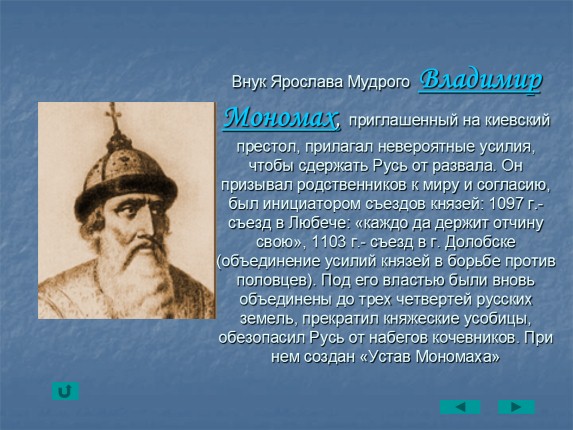 Внук Ярослава Мудрого Владимир Мономах, приглашенный на киевский престол, прилагал невероятные усилия, чтобы сдержать Русь от развала. Он призывал родственников к миру и согласию, был инициатором съездов князей: 1097 г.- съезд в Любече: «каждо да держит отчину свою», 1103 г.- съезд в г. Долобске (объединение усилий князей в борьбе против половцев). Под его властью были вновь объединены до трех четвертей русских земель, прекратил княжеские усобицы, обезопасил Русь от набегов кочевников. При нем создан «Устав Мономаха»